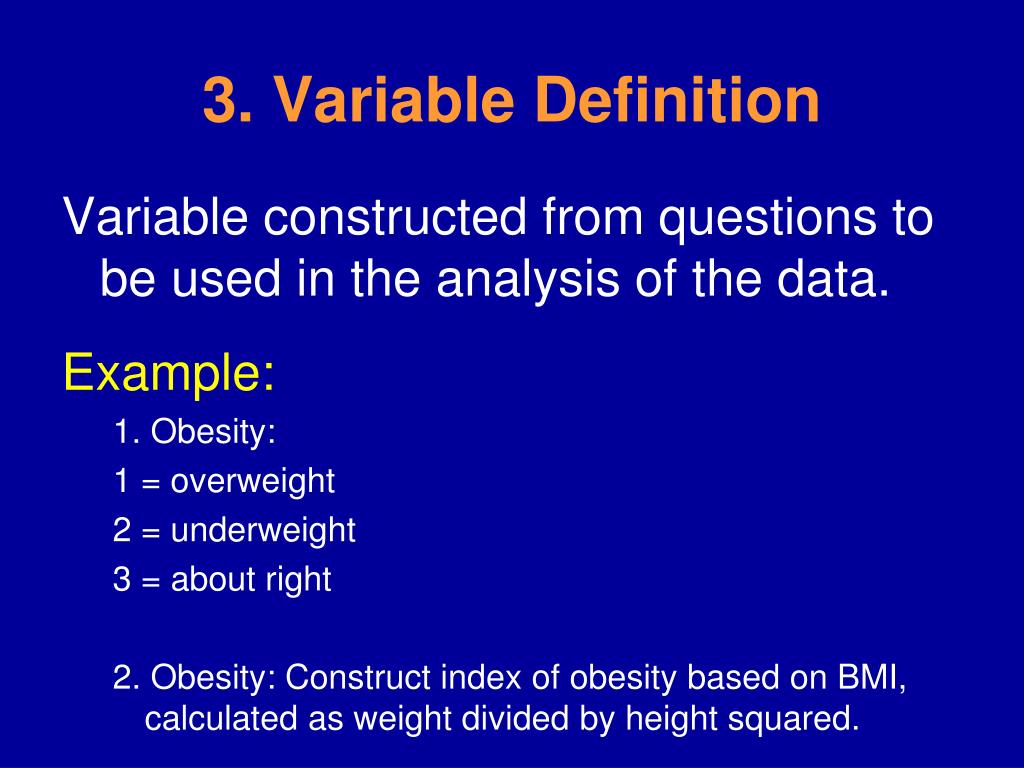 3. Variable Definition

Variable constructed from questions to be used in the analysis of the data.

Example:

1. Obesity:

1 = overweight

2 = underweight

3 = about right

2. Obesity: Construct index of obesity based on BMI, calculated as weight divided by height squared.